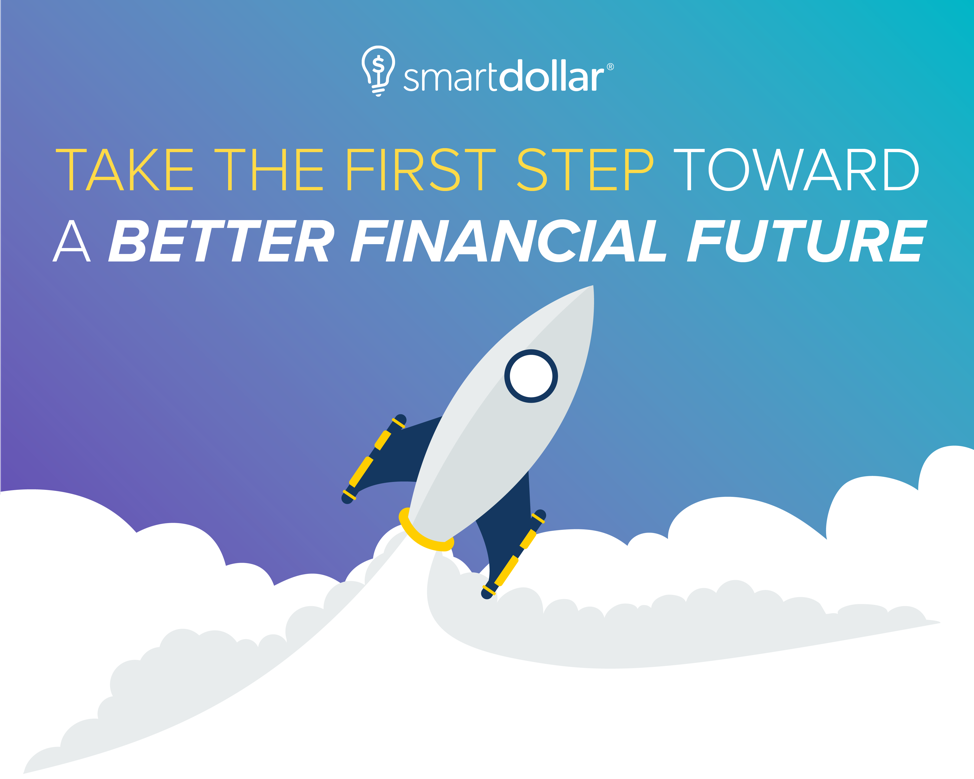 smartdollar®

TAKE THE FIRST STEP TOWARD A BETTER FINANCIAL FUTURE